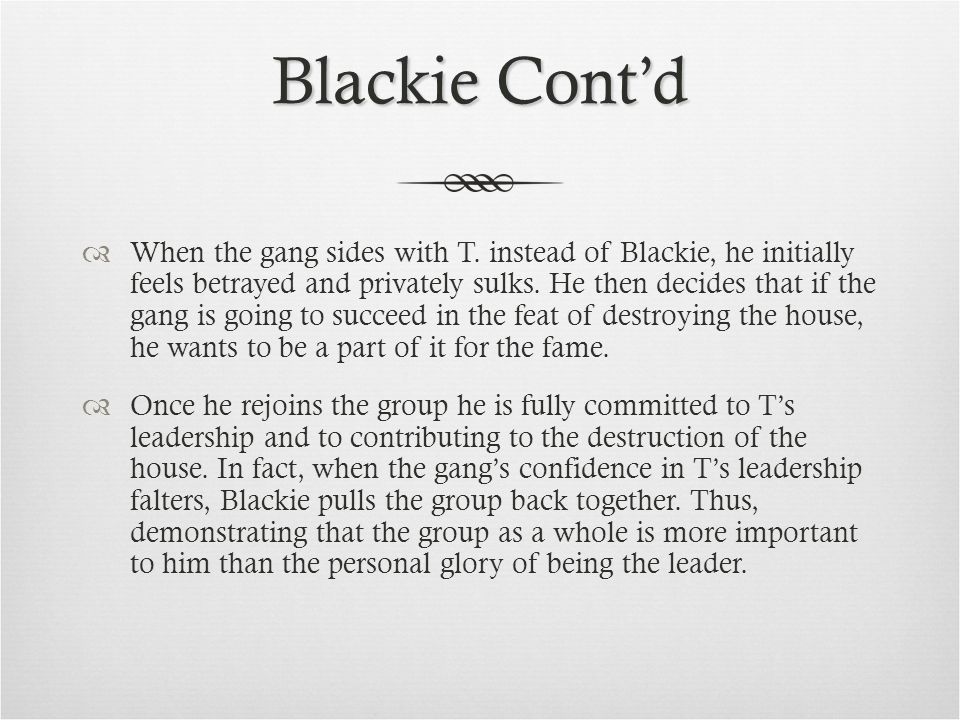 Blackie Cont’d

When the gang sides with T. instead of Blackie, he initially feels betrayed and privately sulks. He then decides that if the gang is going to succeed in the feat of destroying the house, he wants to be a part of it for the fame.

Once he rejoins the group he is fully committed to T’s leadership and to contributing to the destruction of the house. In fact, when the gang’s confidence in T’s leadership falters, Blackie pulls the group back together. Thus, demonstrating that the group as a whole is more important to him than the personal glory of being the leader.